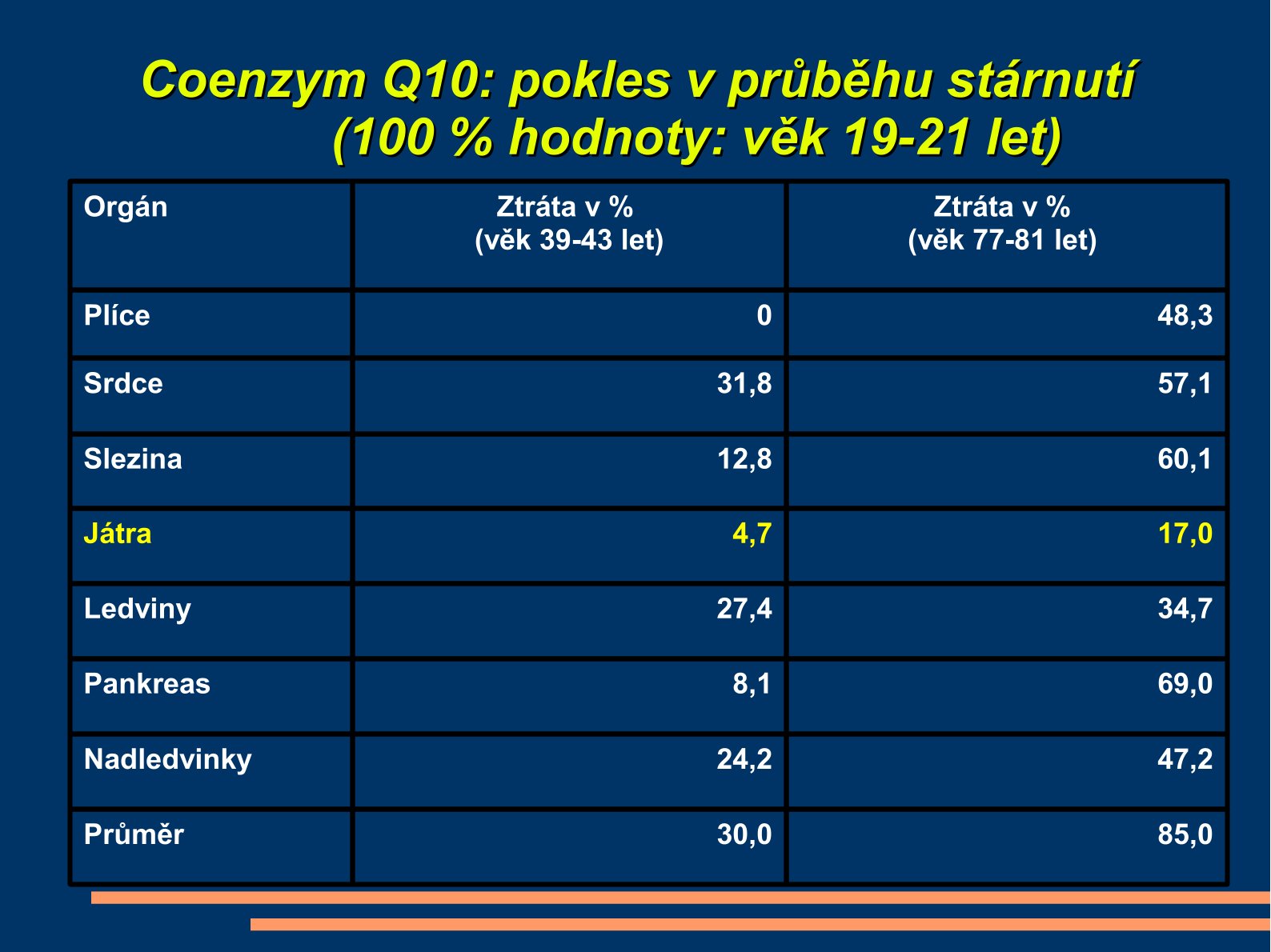 Coenzym Q10: pokles v průběhu stárnutí
(100 % hodnoty: věk 19-21 let)

| Orgán | Ztráta v % (věk 39-43 let) | Ztráta v % (věk 77-81 let) |
|---|---|---|
| Plíce | 0 | 48,3 |
| Srdce | 31,8 | 57,1 |
| Slezina | 12,8 | 60,1 |
| Játra | 4,7 | 17,0 |
| Ledviny | 27,4 | 34,7 |
| Pankreas | 8,1 | 69,0 |
| Nadledvinky | 24,2 | 47,2 |
| Průměr | 30,0 | 85,0 |